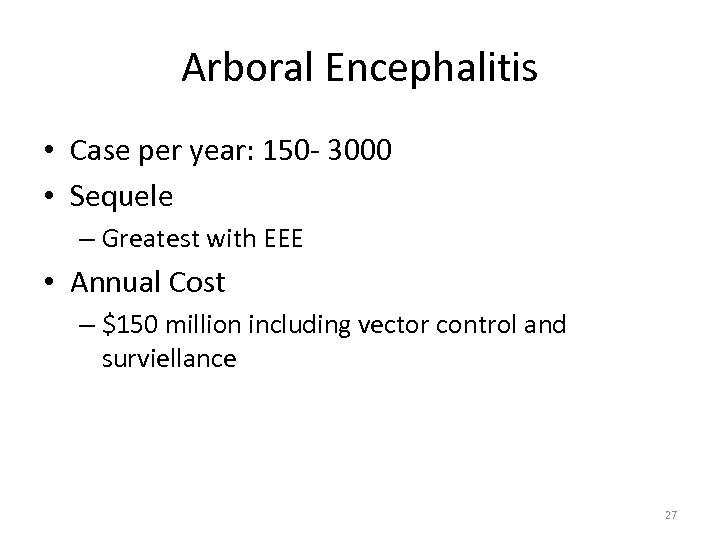 Arboral Encephalitis

• Case per year: 150- 3000
• Sequele
– Greatest with EEE
• Annual Cost
– \$150 million including vector control and surviellance

27